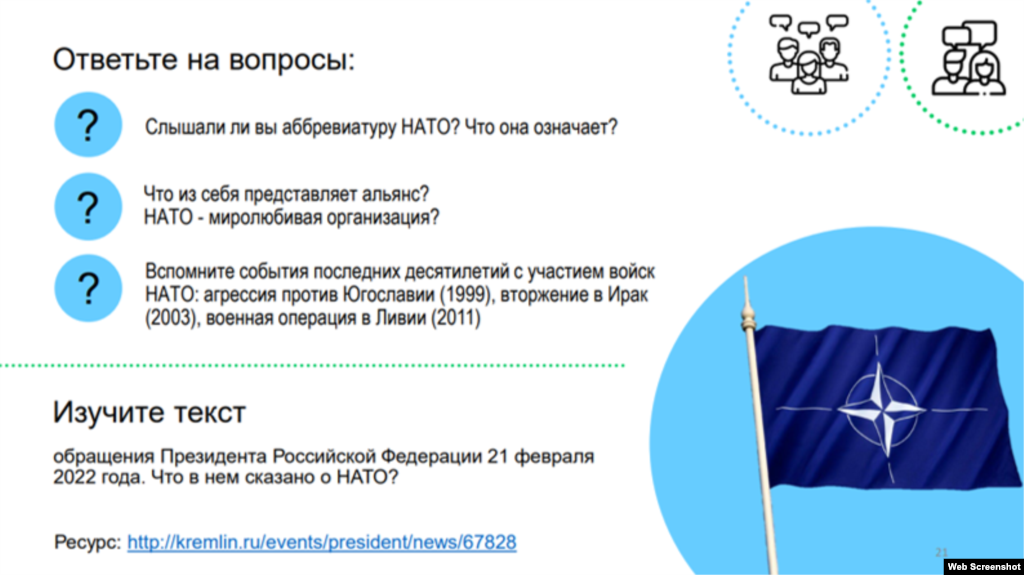 Ответьте на вопросы:

?

Слышали ли вы аббревиатуру НАТО? Что она означает?

?

Что из себя представляет альянс?
НАТО - миролюбивая организация?

?

Вспомните события последних десятилетий с участием войск НАТО: агрессия против Югославии (1999), вторжение в Ирак (2003), военная операция в Ливии (2011)

Изучите текст

обращения Президента Российской Федерации 21 февраля 2022 года. Что в нем сказано о НАТО?

Ресурс: http://kremlin.ru/events/president/news/67828

21

Web Screenshot